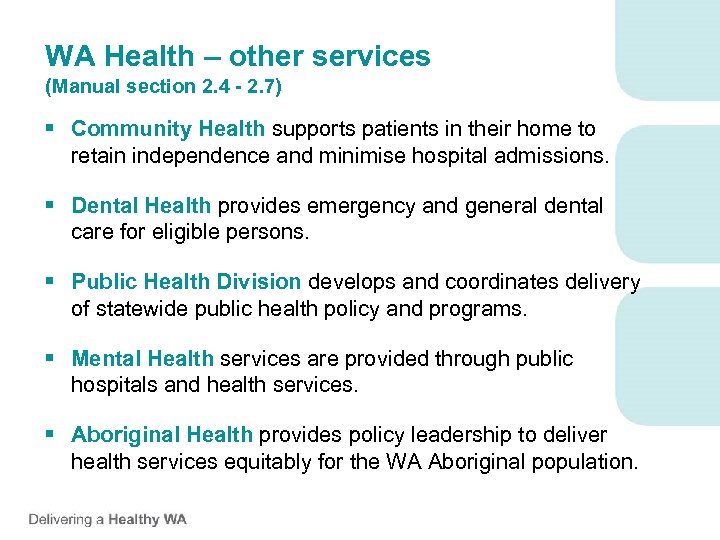 WA Health – other services
(Manual section 2.4 - 2.7)

▪ Community Health supports patients in their home to retain independence and minimise hospital admissions.

▪ Dental Health provides emergency and general dental care for eligible persons.

▪ Public Health Division develops and coordinates delivery of statewide public health policy and programs.

▪ Mental Health services are provided through public hospitals and health services.

▪ Aboriginal Health provides policy leadership to deliver health services equitably for the WA Aboriginal population.

Delivering a Healthy WA